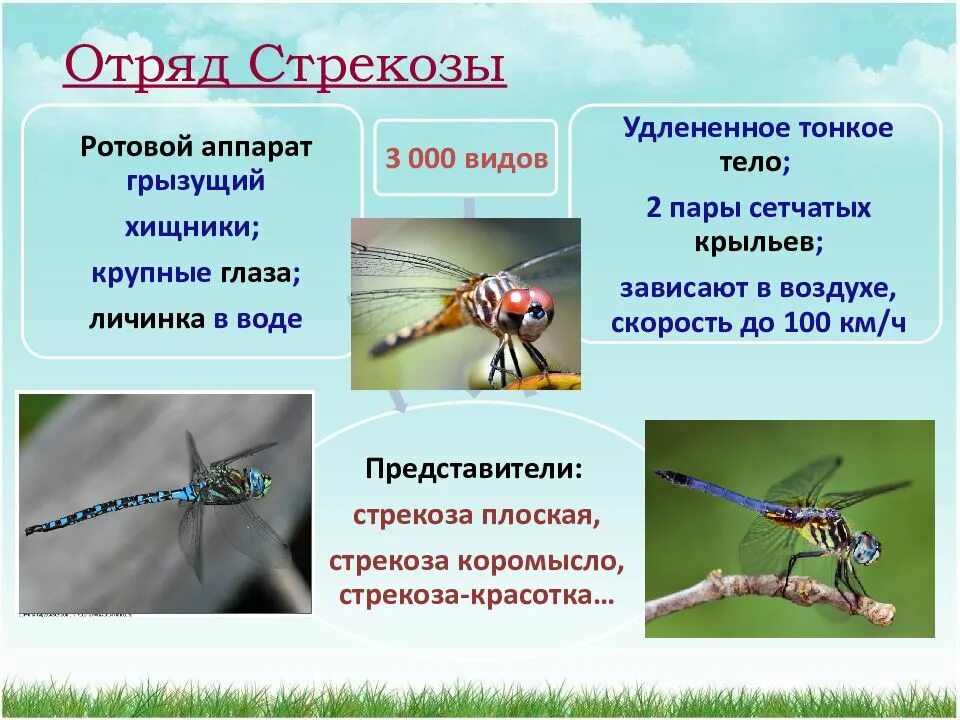 Отряд Стрекозы

Ротовой аппарат грызущий
хищники;
крупные глаза;
личинка в воде

3 000 видов

Удлененное тонкое тело;
2 пары сетчатых крыльев;
зависают в воздухе, скорость до 100 км/ч

Представители:
стрекоза плоская,
стрекоза коромысло,
стрекоза-красотка…